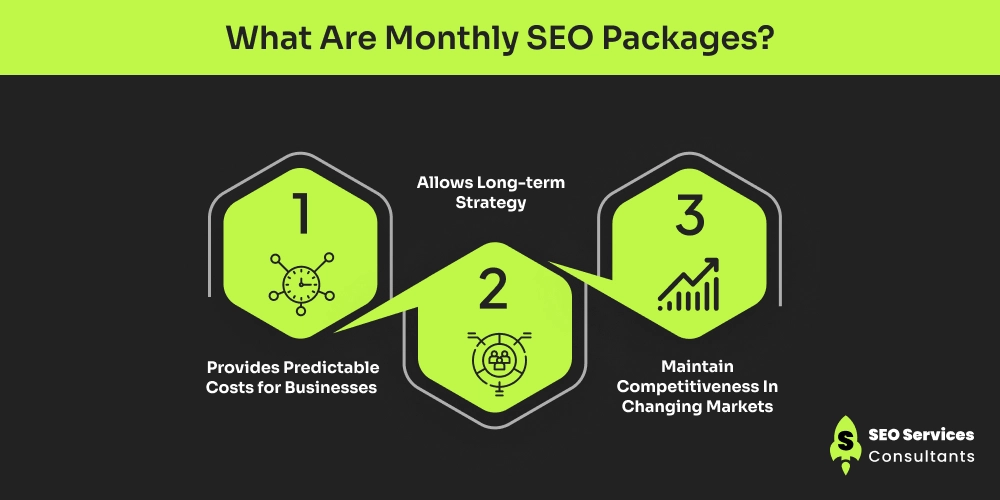 What Are Monthly SEO Packages?

1

Provides Predictable Costs for Businesses

Allows Long-term Strategy

2

3

Maintain Competitiveness In Changing Markets

S SEO Services Consultants